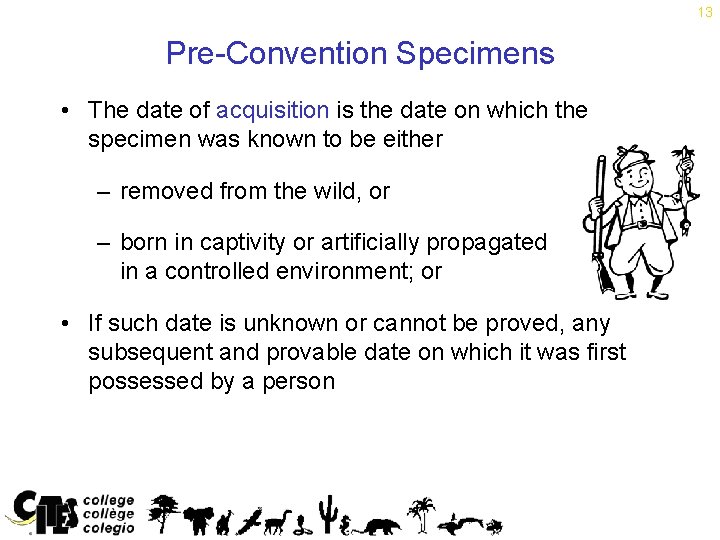 13

Pre-Convention Specimens

• The date of acquisition is the date on which the specimen was known to be either

– removed from the wild, or

– born in captivity or artificially propagated in a controlled environment; or

• If such date is unknown or cannot be proved, any subsequent and provable date on which it was first possessed by a person

CITES college collège colegio